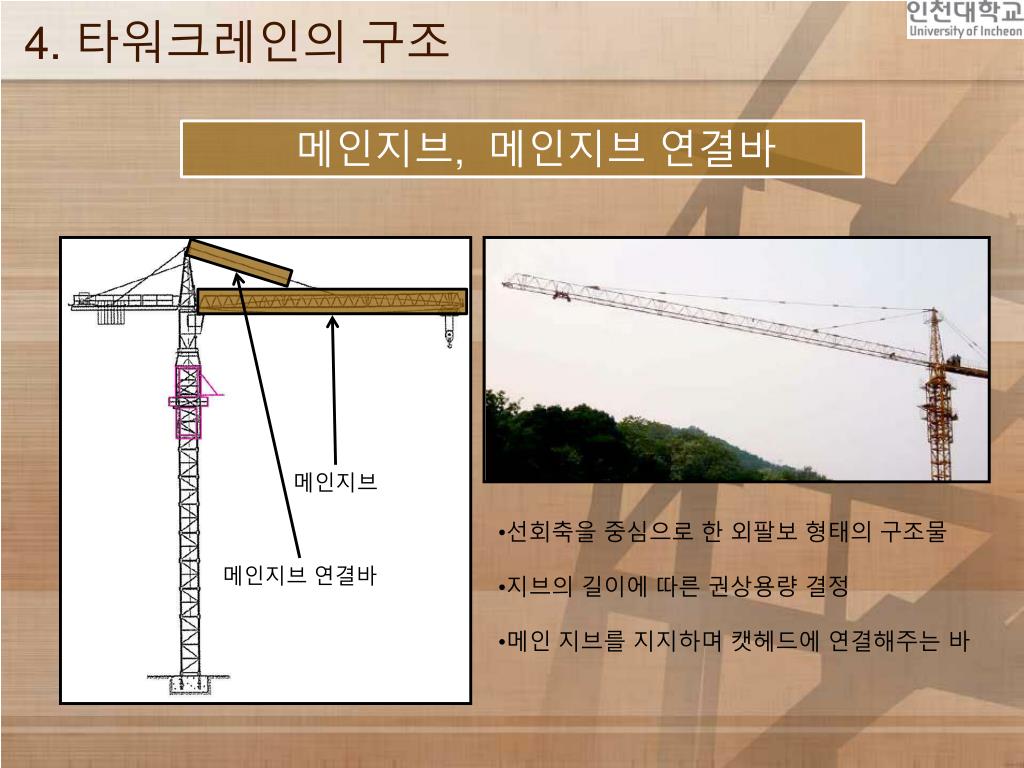 4. 타워크레인의 구조

인천대학교
University of Incheon

메인지브, 메인지브 연결바

메인지브

메인지브 연결바

•선회축을 중심으로 한 외팔보 형태의 구조물

•지브의 길이에 따른 권상용량 결정

•메인 지브를 지지하며 캣헤드에 연결해주는 바